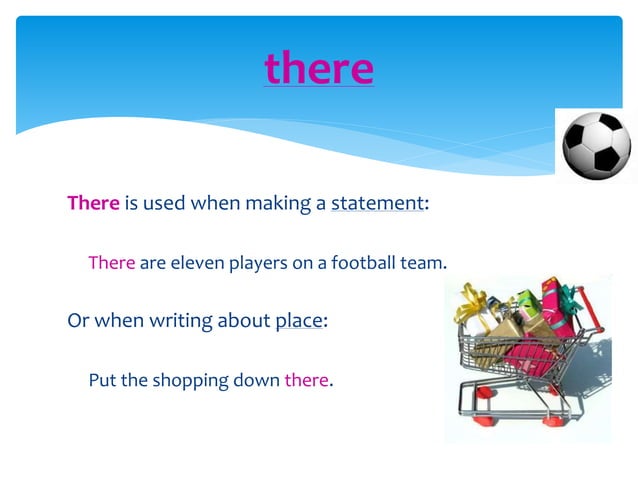 there

There is used when making a statement:

There are eleven players on a football team.

Or when writing about place:

Put the shopping down there.